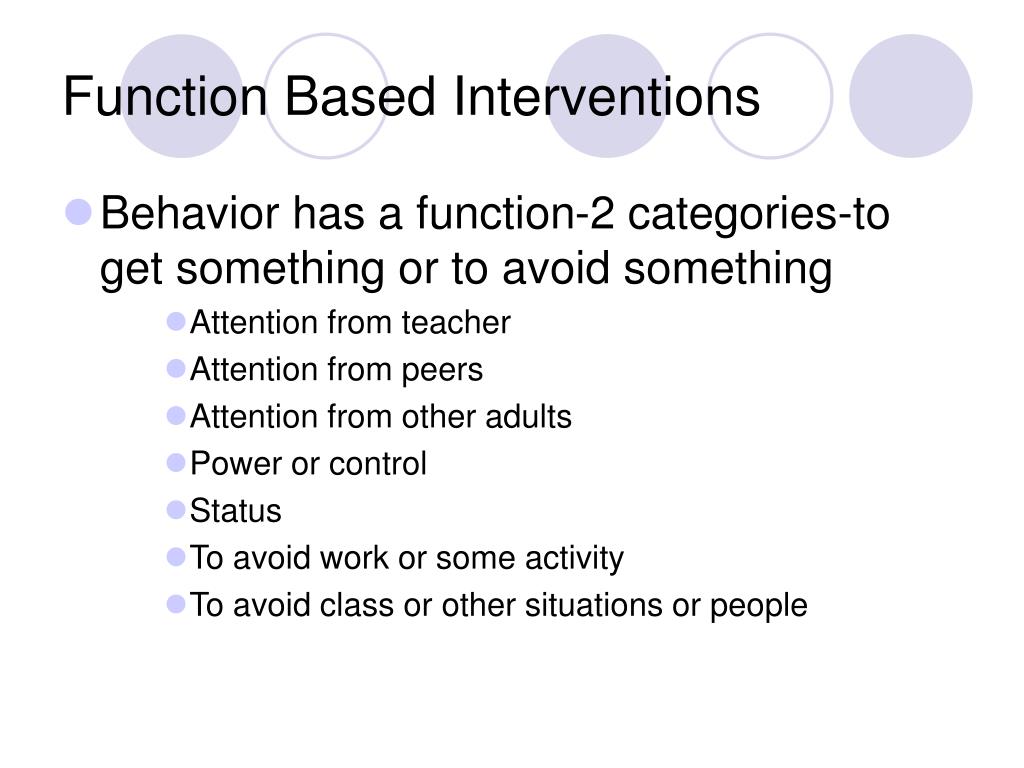 Function Based Interventions

Behavior has a function-2 categories-to get something or to avoid something

Attention from teacher
Attention from peers
Attention from other adults
Power or control
Status
To avoid work or some activity
To avoid class or other situations or people